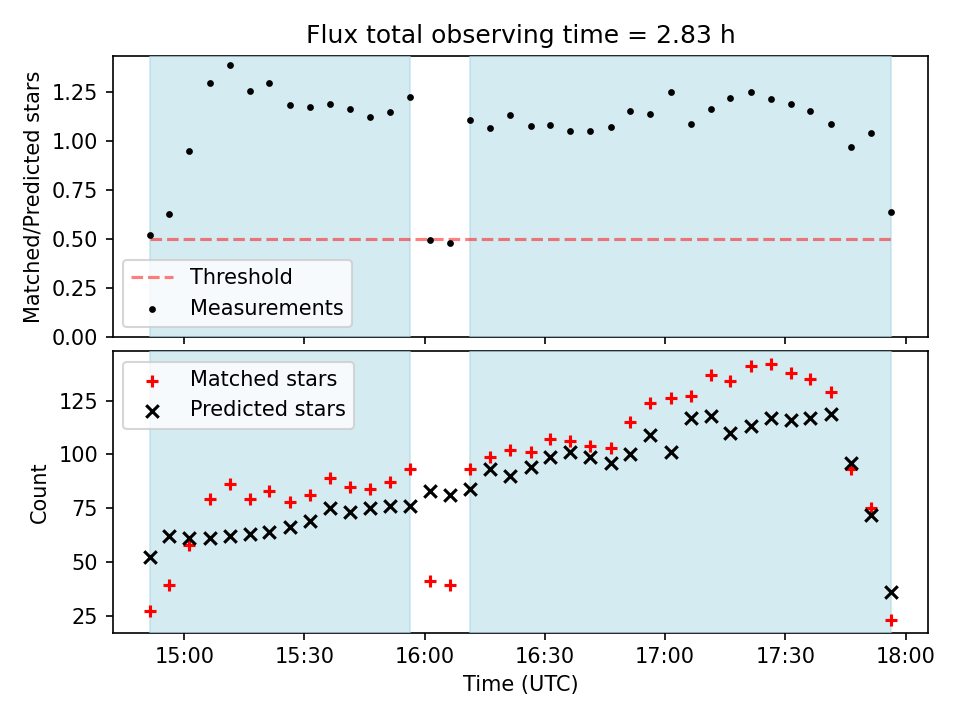 Flux total observing time = 2.83 h

Matched/Predicted stars

1.25
1.00
0.75
0.50
0.25
0.00

Threshold
Measurements

Count

125
100
75
50
25

Matched stars
Predicted stars

15:00
15:30
16:00
16:30
17:00
17:30
18:00

Time (UTC)